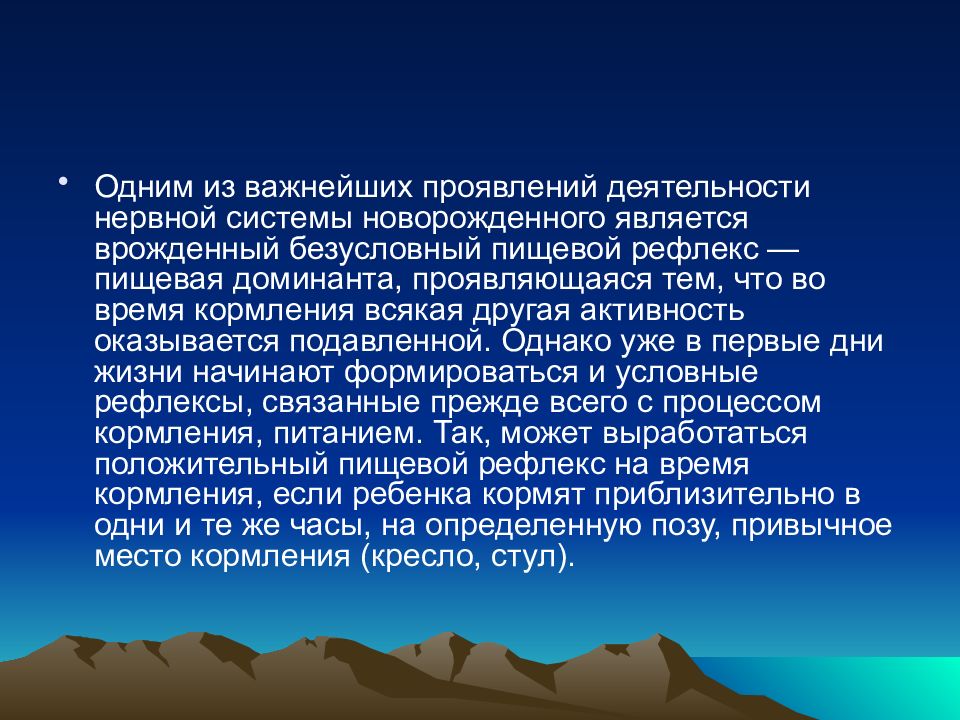 • Одним из важнейших проявлений деятельности нервной системы новорожденного является врожденный безусловный пищевой рефлекс — пищевая доминанта, проявляющаяся тем, что во время кормления всякая другая активность оказывается подавленной. Однако уже в первые дни жизни начинают формироваться и условные рефлексы, связанные прежде всего с процессом кормления, питанием. Так, может выработаться положительный пищевой рефлекс на время кормления, если ребенка кормят приблизительно в одни и те же часы, на определенную позу, привычное место кормления (кресло, стул).